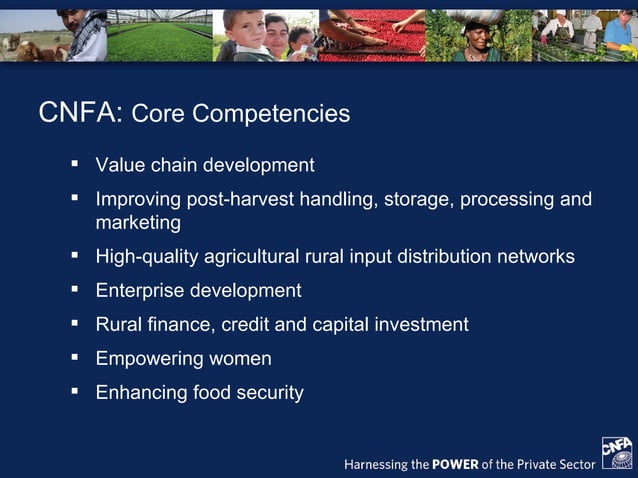 CNFA: Core Competencies

▪ Value chain development

▪ Improving post-harvest handling, storage, processing and marketing

▪ High-quality agricultural rural input distribution networks

▪ Enterprise development

▪ Rural finance, credit and capital investment

▪ Empowering women

▪ Enhancing food security

Harnessing the POWER of the Private Sector

CNFA